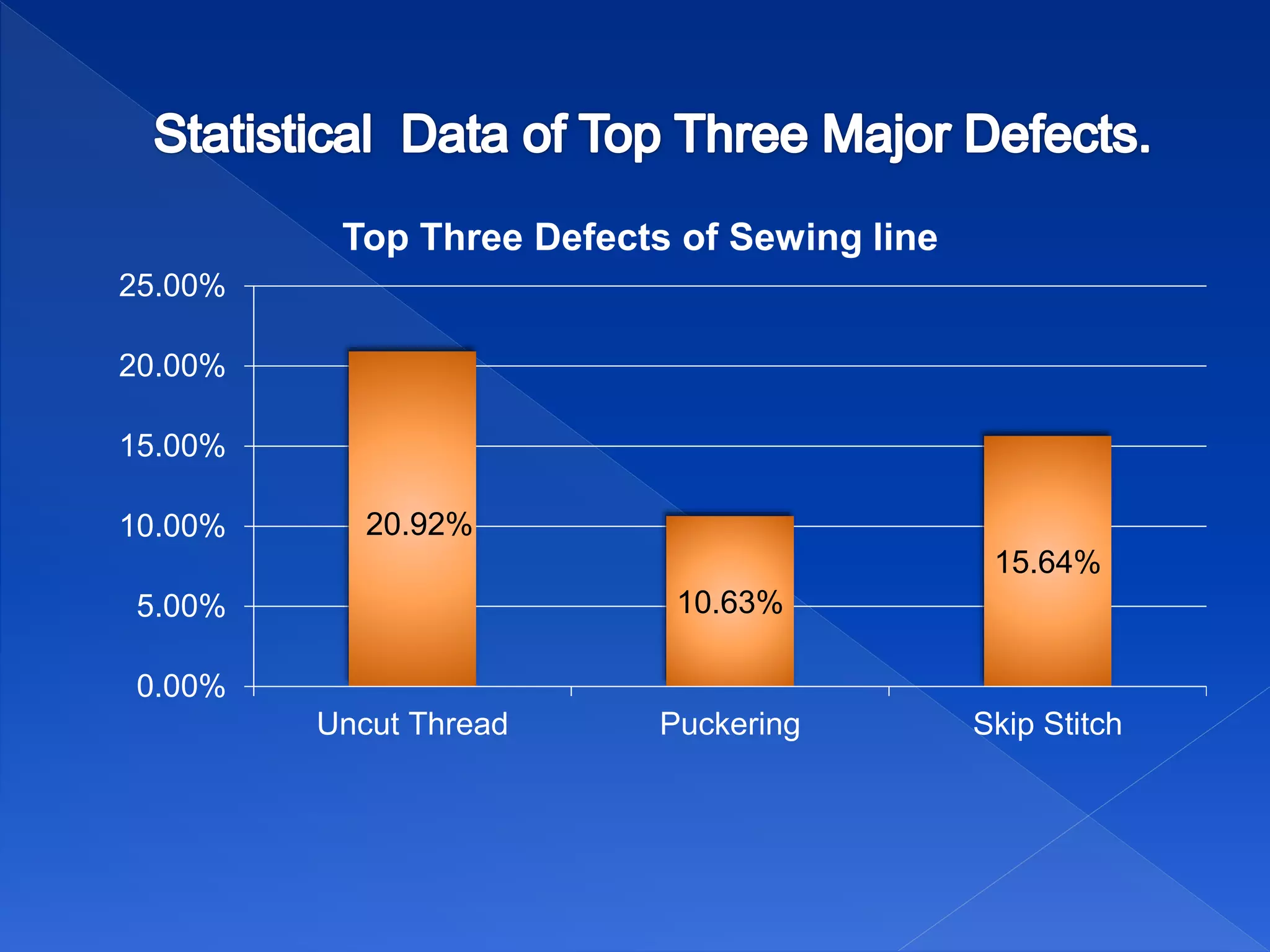 Statistical Data of Top Three Major Defects.

Top Three Defects of Sewing line

25.00%
20.00%
15.00%
10.00%
5.00%
0.00%

20.92%
10.63%
15.64%

Uncut Thread
Puckering
Skip Stitch